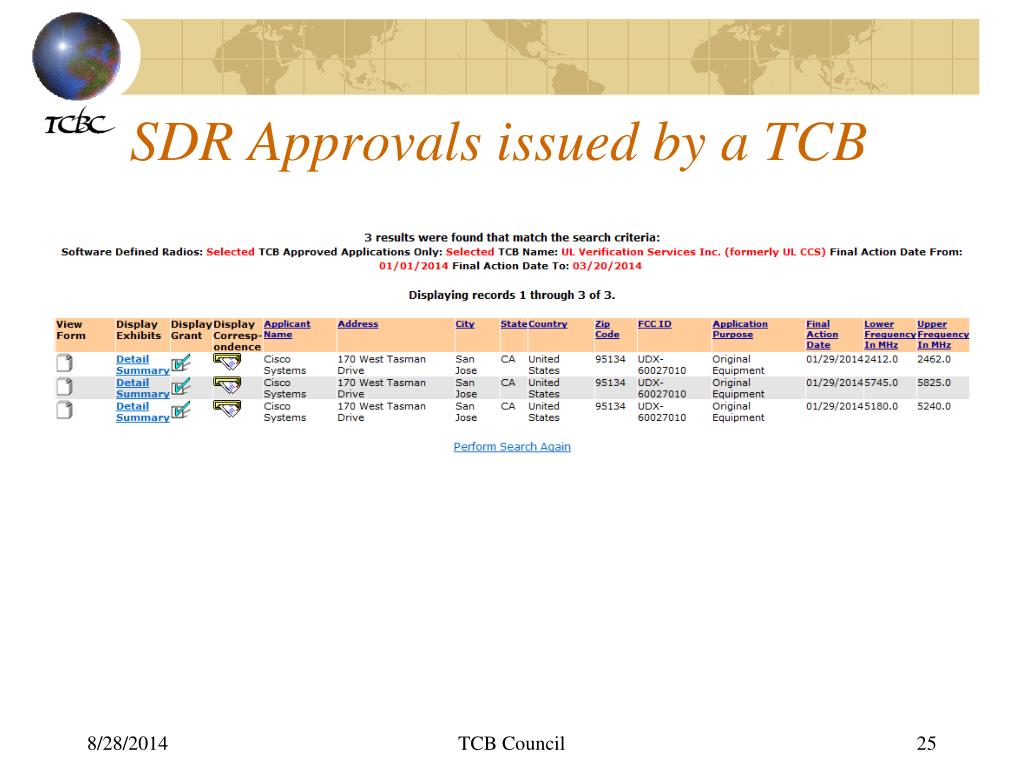 TCBC

SDR Approvals issued by a TCB

3 results were found that match the search criteria:
Software Defined Radios: Selected TCB Approved Applications Only: Selected TCB Name: UL Verification Services Inc. (formerly UL CCS) Final Action Date From: 01/01/2014 Final Action Date To: 03/20/2014

Displaying records 1 through 3 of 3.

| View Form | Display Exhibits | Display Grant | Display Correspondence | Applicant Name | Address | City | State | Country | Zip Code | FCC ID | Application Purpose | Final Action Date | Lower Frequency In MHz | Upper Frequency In MHz |
|---|---|---|---|---|---|---|---|---|---|---|---|---|---|---|
| | Detail Summary | | | Cisco Systems | 170 West Tasman Drive | San Jose | CA | United States | 95134 | UDX-60027010 | Original Equipment | 01/29/2014 | 2412.0 | 2462.0 |
| | Detail Summary | | | Cisco Systems | 170 West Tasman Drive | San Jose | CA | United States | 95134 | UDX-60027010 | Original Equipment | 01/29/2014 | 5745.0 | 5825.0 |
| | Detail Summary | | | Cisco Systems | 170 West Tasman Drive | San Jose | CA | United States | 95134 | UDX-60027010 | Original Equipment | 01/29/2014 | 5180.0 | 5240.0 |

Perform Search Again

8/28/2014 TCB Council 25